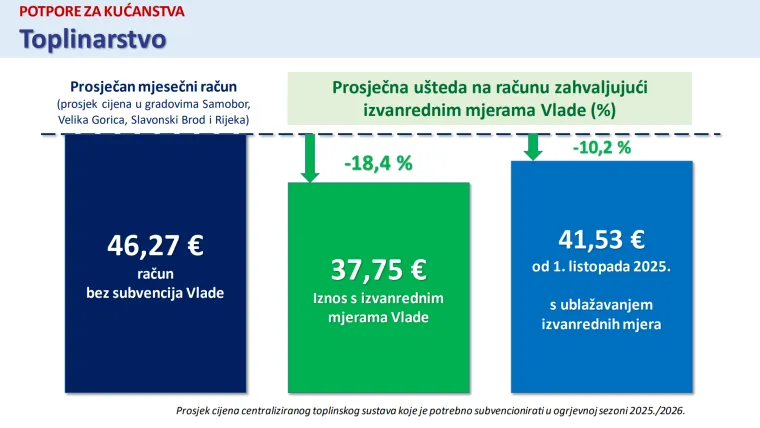 POTPORE ZA KUĆANSTVA

Toplinarstvo

Prosječan mjesečni račun
(prosjek cijena u gradovima Samobor, Velika Gorica, Slavonski Brod i Rijeka)

Prosječna ušteda na računu zahvaljujući izvanrednim mjerama Vlade (%)

-18,4 %

-10,2 %

46,27 €
račun
bez subvencija Vlade

37,75 €
Iznos s izvanrednim mjerama Vlade

41,53 €
od 1. listopada 2025.

s ublažavanjem izvanrednih mjera

Prosjek cijena centraliziranog toplinskog sustava koje je potrebno subvencionirati u ogrjevnoj sezoni 2025./2026.